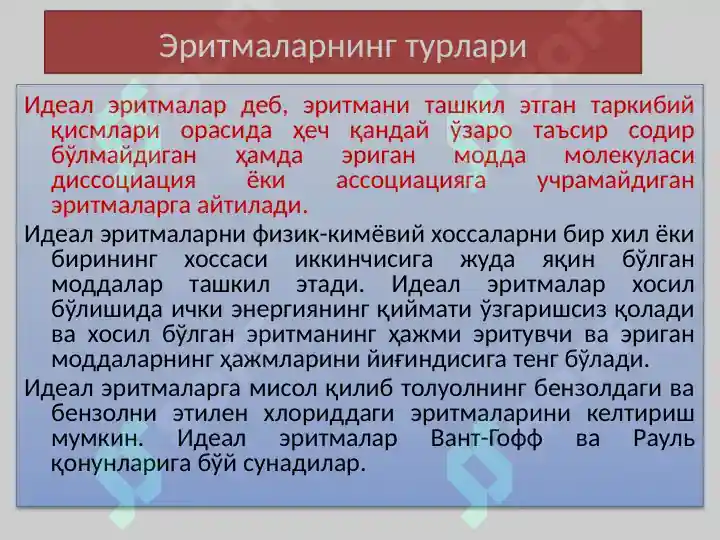 Эритмаларнинг турлари

Идеал эритмалар деб, эритмани ташкил этган таркибий қисмлари орасида ҳеч қандай ўзаро таъсир содир бўлмайдиган ҳамда эриган модда молекуласи диссоциация ёки ассоциацияга учрамайдиган эритмаларга айтилади.

Идеал эритмаларни физик-кимёвий хоссаларни бир хил ёки бирининг хоссаси иккинчисига жуда яқин бўлган моддалар ташкил этади. Идеал эритмалар хосил бўлишида ички энергиянинг қиймати ўзгаришсиз қолади ва хосил бўлган эритманинг ҳажми эритувчи ва эриган моддаларнинг ҳажмларини йиғиндисига тенг бўлади.

Идеал эритмаларга мисол қилиб толуолнинг бензолдаги ва бензолни этилен хлориддаги эритмаларини келтириш мумкин. Идеал эритмалар Вант-Гофф ва Рауль қонунларига бўй сунадилар.